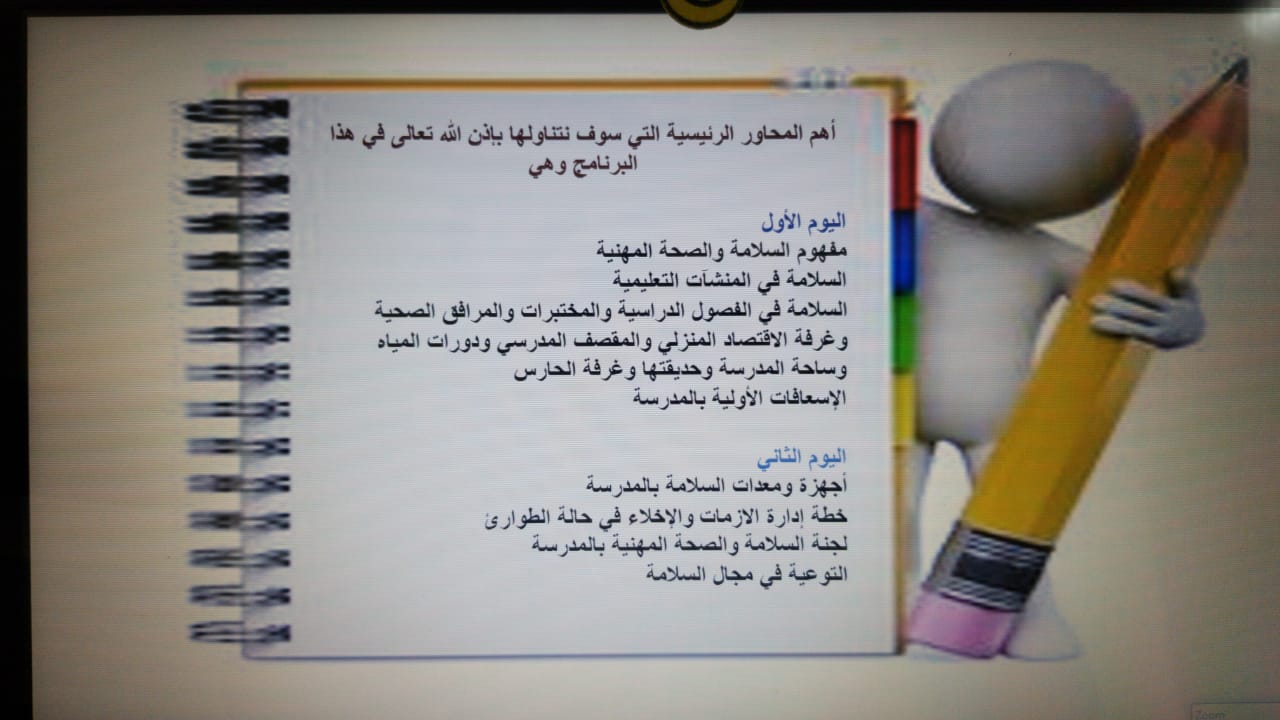 أهم المحاور الرئيسية التي سوف نتناولها بإذن الله تعالى في هذا البرنامج وهي

اليوم الأول
مفهوم السلامة والصحة المهنية
السلامة في المنشآت التعليمية
السلامة في الفصول الدراسية والمختبرات والمرافق الصحية وغرفة الاقتصاد المنزلي والمقصف المدرسي ودورات المياه وساحة المدرسة وحديقتها وغرفة الحارس
الإسعافات الأولية بالمدرسة

اليوم الثاني
أجهزة ومعدات السلامة بالمدرسة
خطة إدارة الازمات والإخلاء في حالة الطوارئ
لجنة السلامة والصحة المهنية بالمدرسة
التوعية في مجال السلامة